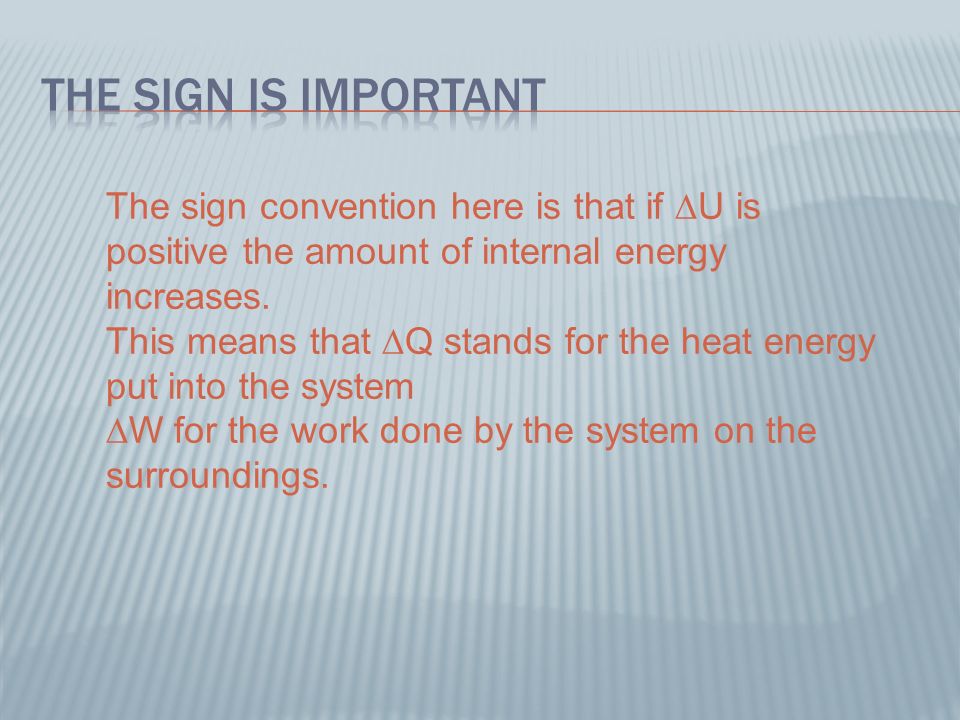 THE SIGN IS IMPORTANT

The sign convention here is that if $\Delta U$ is positive the amount of internal energy increases.
This means that $\Delta Q$ stands for the heat energy put into the system
$\Delta W$ for the work done by the system on the surroundings.